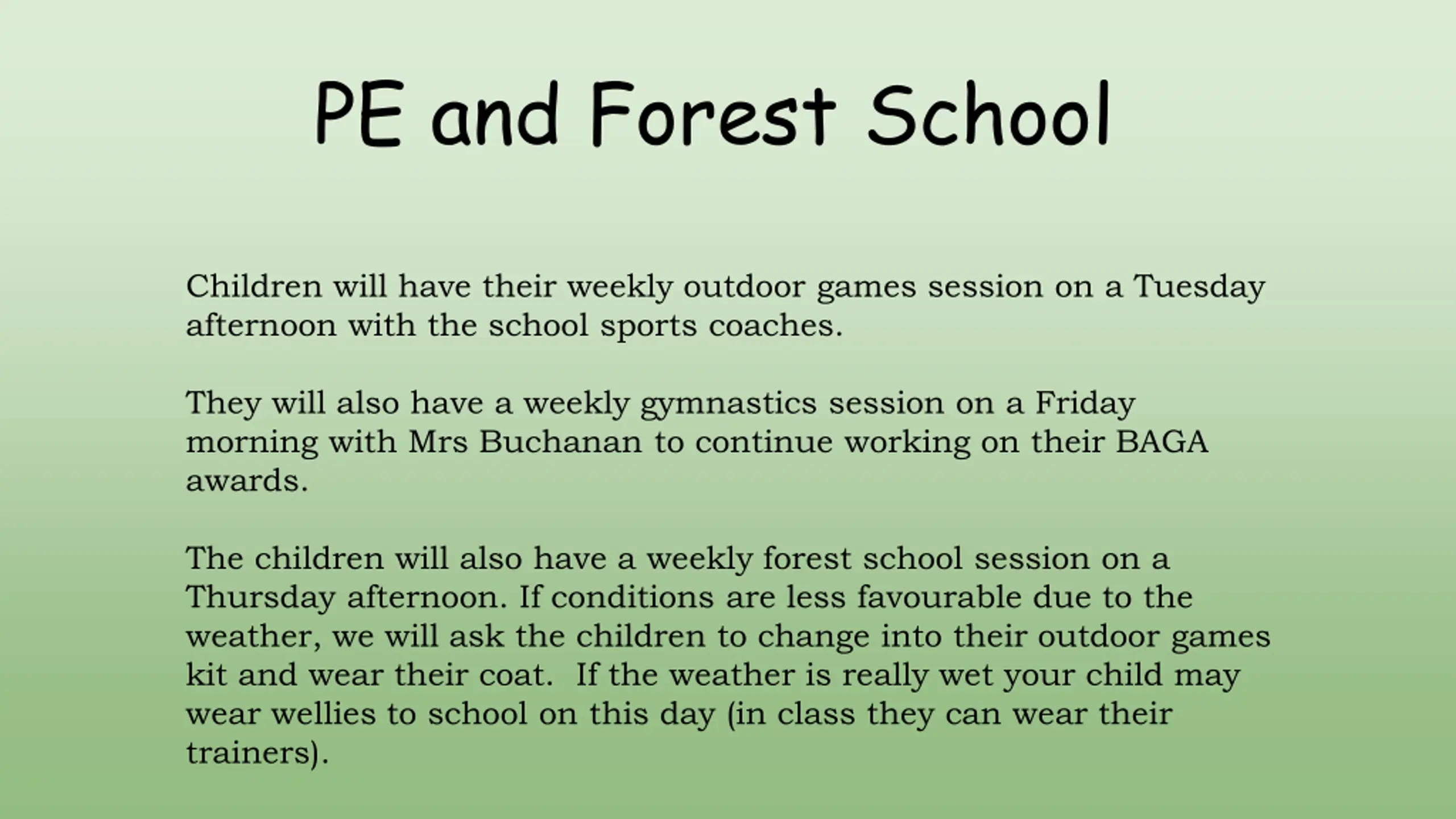 PE and Forest School

Children will have their weekly outdoor games session on a Tuesday afternoon with the school sports coaches.

They will also have a weekly gymnastics session on a Friday morning with Mrs Buchanan to continue working on their BAGA awards.

The children will also have a weekly forest school session on a Thursday afternoon. If conditions are less favourable due to the weather, we will ask the children to change into their outdoor games kit and wear their coat.  If the weather is really wet your child may wear wellies to school on this day (in class they can wear their trainers).